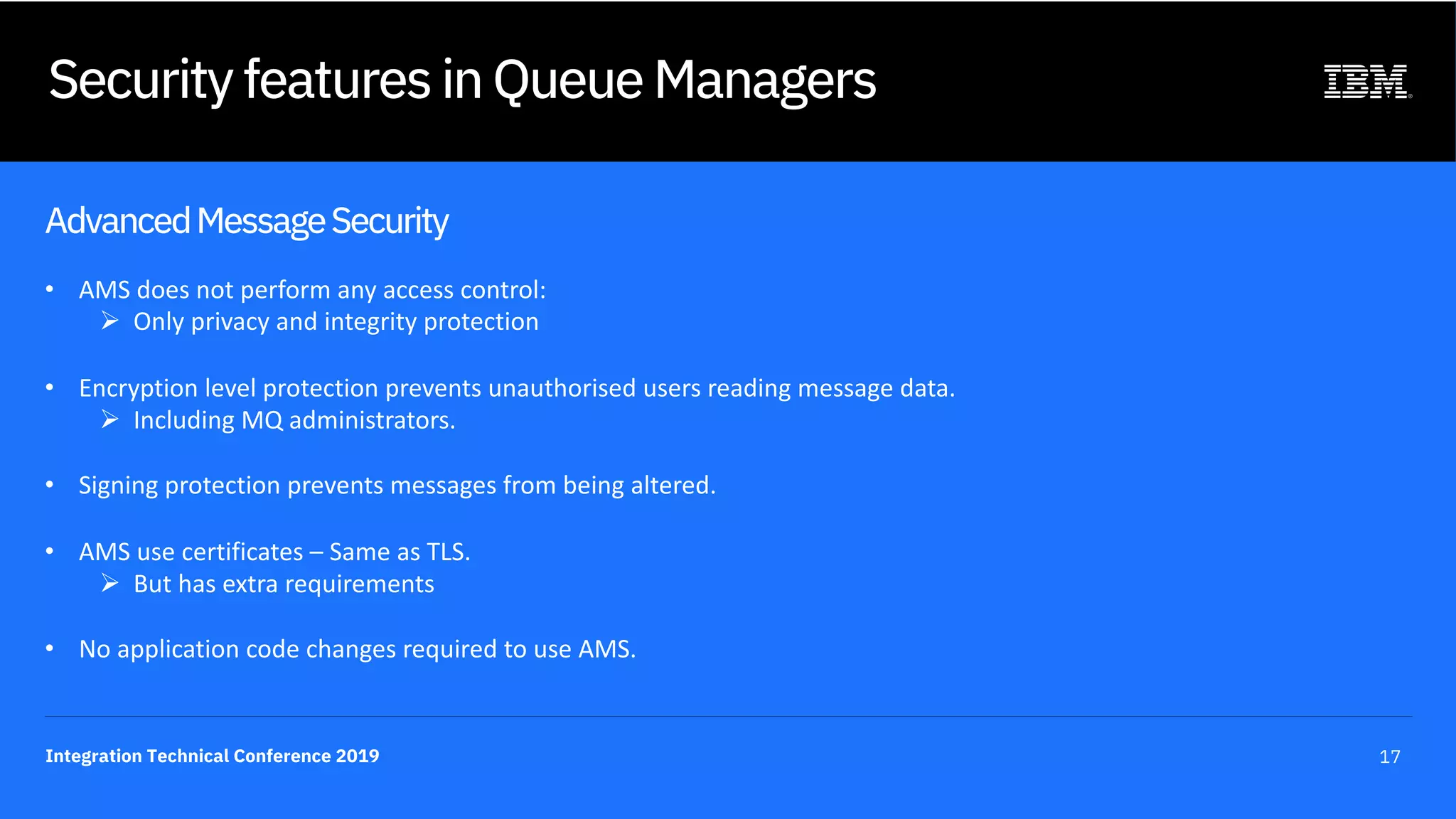 Security features in Queue Managers

IBM

Advanced Message Security

• AMS does not perform any access control:
  ➢ Only privacy and integrity protection

• Encryption level protection prevents unauthorised users reading message data.
  ➢ Including MQ administrators.

• Signing protection prevents messages from being altered.

• AMS use certificates – Same as TLS.
  ➢ But has extra requirements

• No application code changes required to use AMS.

Integration Technical Conference 2019

17